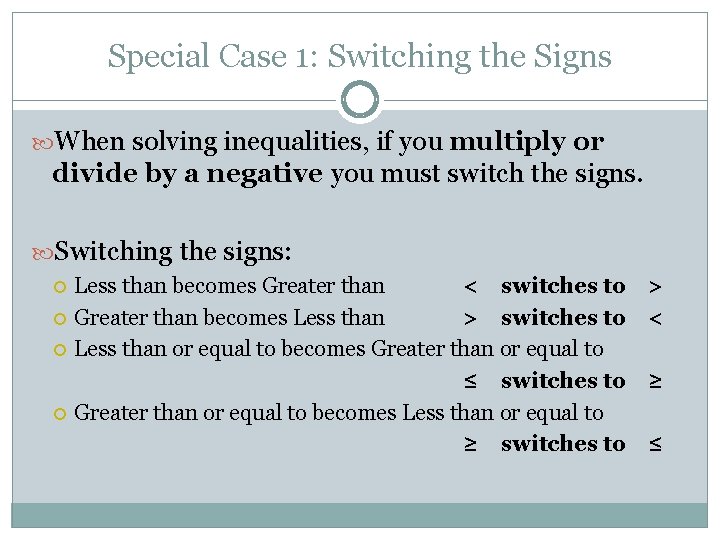 Special Case 1: Switching the Signs

When solving inequalities, if you multiply or divide by a negative you must switch the signs.

Switching the signs:

Less than becomes Greater than $<$ switches to $>$

Greater than becomes Less than $>$ switches to $<$

Less than or equal to becomes Greater than or equal to $\leq$ switches to $\geq$

Greater than or equal to becomes Less than or equal to $\geq$ switches to $\leq$